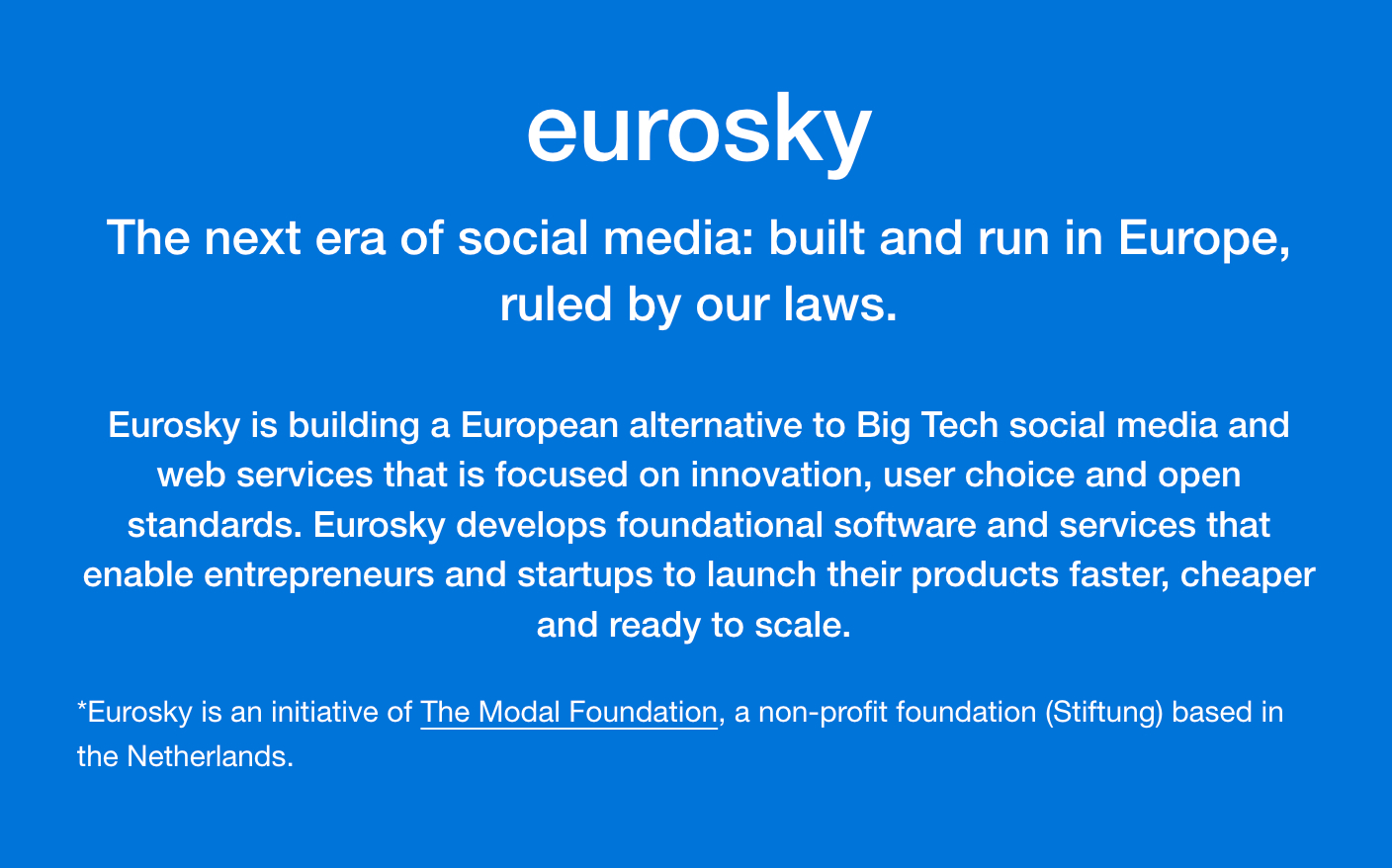 eurosky

The next era of social media: built and run in Europe, ruled by our laws.

Eurosky is building a European alternative to Big Tech social media and web services that is focused on innovation, user choice and open standards. Eurosky develops foundational software and services that enable entrepreneurs and startups to launch their products faster, cheaper and ready to scale.

*Eurosky is an initiative of The Modal Foundation, a non-profit foundation (Stiftung) based in the Netherlands.